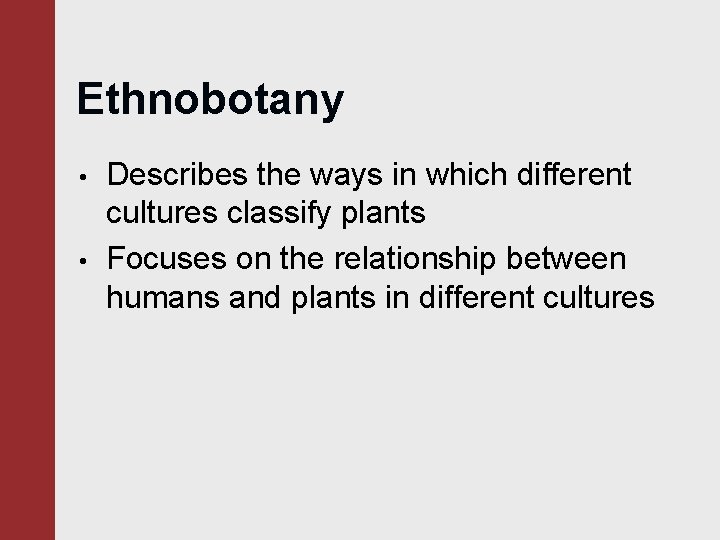 Ethnobotany

• Describes the ways in which different cultures classify plants
• Focuses on the relationship between humans and plants in different cultures